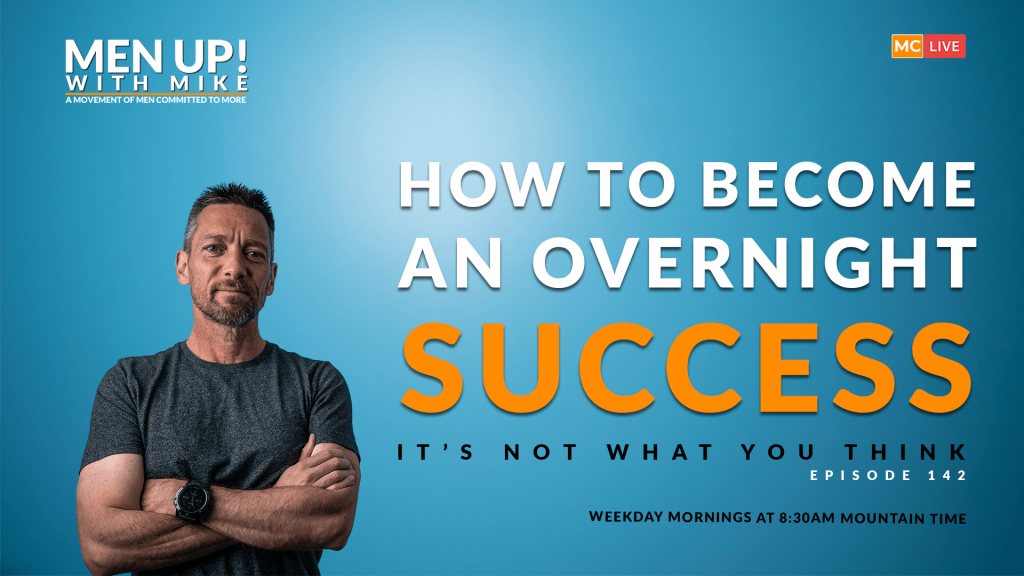 MEN UP!
WITH MIKE
A MOVEMENT OF MEN COMMITTED TO MORE

MC LIVE

HOW TO BECOME AN OVERNIGHT SUCCESS

IT'S NOT WHAT YOU THINK
EPISODE 142

WEEKDAY MORNINGS AT 8:30AM MOUNTAIN TIME